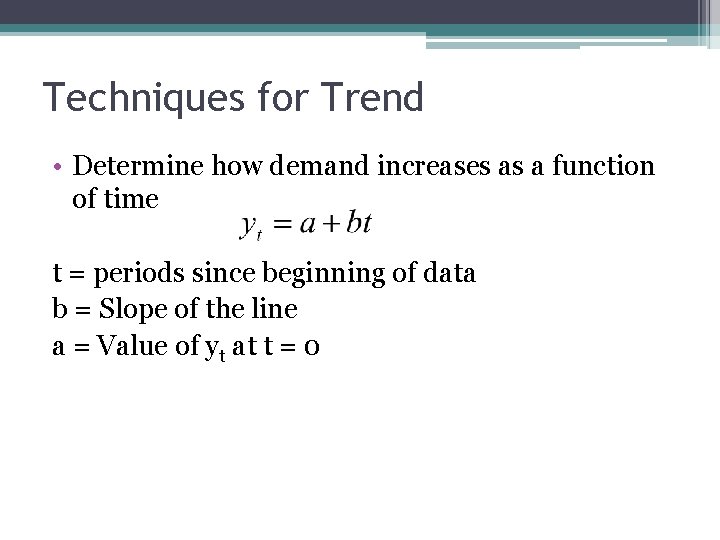 Techniques for Trend

• Determine how demand increases as a function of time

$y_t = a + bt$

t = periods since beginning of data
b = Slope of the line
a = Value of $y_t$ at t = 0